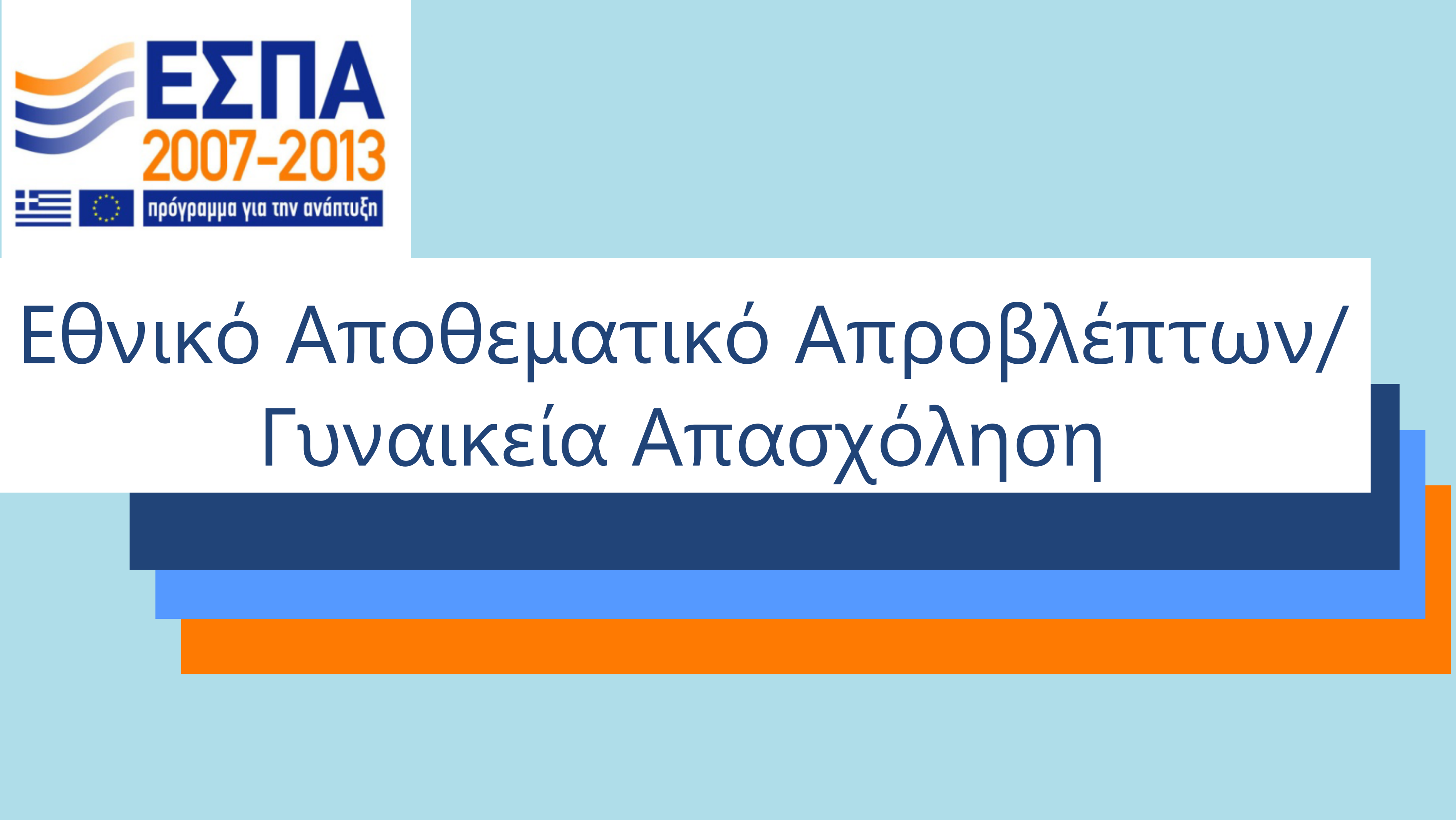 ΕΣΠΑ
2007-2013
πρόγραμμα για την ανάπτυξη

Εθνικό Αποθεματικό Απροβλέπτων/ Γυναικεία Απασχόληση